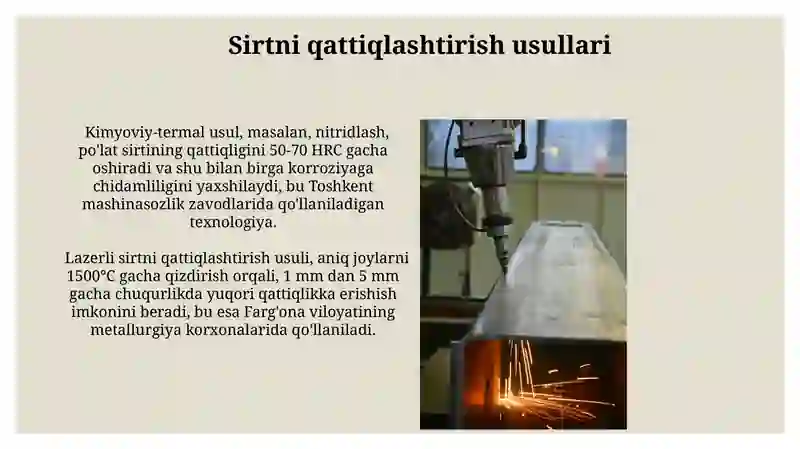 Sirtni qattiqlashtirish usullari

Kimyoviy-termal usul, masalan, nitridlash, po'lat sirtining qattiqligini 50-70 HRC gacha oshiradi va shu bilan birga korroziyaga chidamliligini yaxshilaydi, bu Toshkent mashinasozlik zavodlarida qo'llaniladigan texnologiya.

Lazerli sirtni qattiqlashtirish usuli, aniq joylarni 1500°C gacha qizdirish orqali, 1 mm dan 5 mm gacha chuqurlikda yuqori qattiqlikka erishish imkonini beradi, bu esa Farg'ona viloyatining metallurgiya korxonalarida qo'llaniladi.